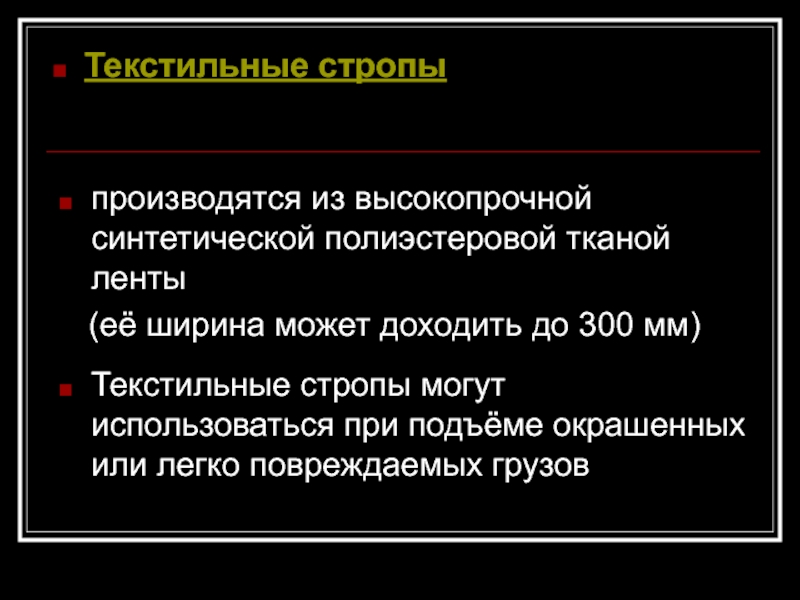 Текстильные стропы

производятся из высокопрочной синтетической полиэстеровой тканой ленты

(её ширина может доходить до 300 мм)

Текстильные стропы могут использоваться при подъёме окрашенных или легко повреждаемых грузов